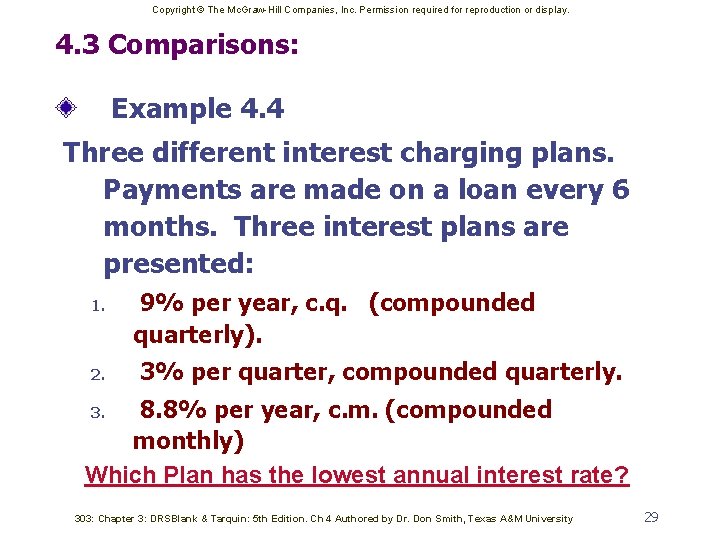 Copyright © The McGraw-Hill Companies, Inc. Permission required for reproduction or display.

4.3 Comparisons:

Example 4.4

Three different interest charging plans. Payments are made on a loan every 6 months. Three interest plans are presented:

1. 9% per year, c.q. (compounded quarterly).
2. 3% per quarter, compounded quarterly.
3. 8.8% per year, c.m. (compounded monthly)

Which Plan has the lowest annual interest rate?

303: Chapter 3: DRSBlank & Tarquin: 5th Edition. Ch 4 Authored by Dr. Don Smith, Texas A&M University

29